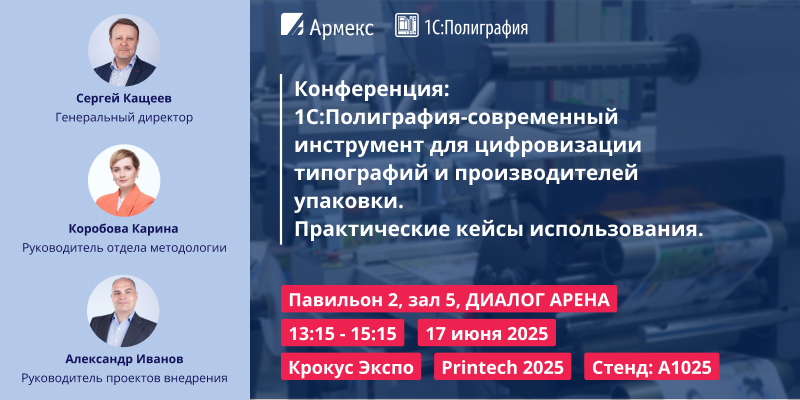 Сергей Кащеев
Генеральный директор

Коробова Карина
Руководитель отдела методологии

Александр Иванов
Руководитель проектов внедрения

Армекс
1С:Полиграфия

Конференция:
1С:Полиграфия-современный инструмент для цифровизации типографий и производителей упаковки.
Практические кейсы использования.

Павильон 2, зал 5, ДИАЛОГ АРЕНА
13:15 - 15:15
17 июня 2025
Крокус Экспо
Printech 2025
Стенд: А1025